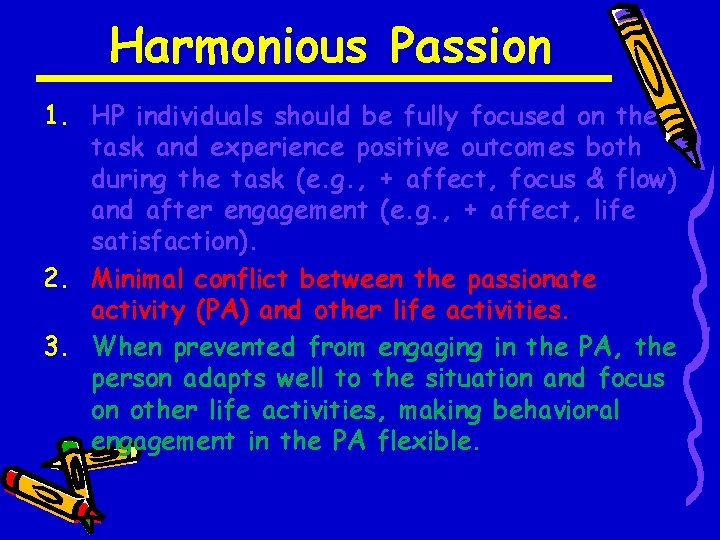 Harmonious Passion

1. HP individuals should be fully focused on the task and experience positive outcomes both during the task (e.g., + affect, focus & flow) and after engagement (e.g., + affect, life satisfaction).

2. Minimal conflict between the passionate activity (PA) and other life activities.

3. When prevented from engaging in the PA, the person adapts well to the situation and focus on other life activities, making behavioral engagement in the PA flexible.